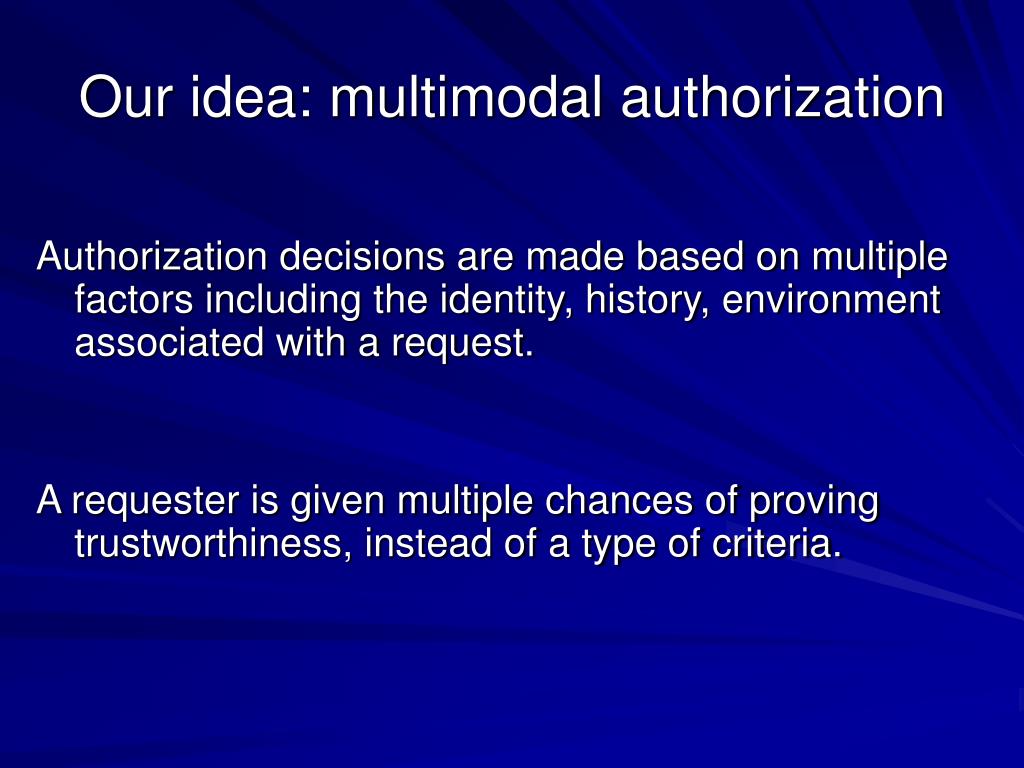 Our idea: multimodal authorization

Authorization decisions are made based on multiple factors including the identity, history, environment associated with a request.

A requester is given multiple chances of proving trustworthiness, instead of a type of criteria.